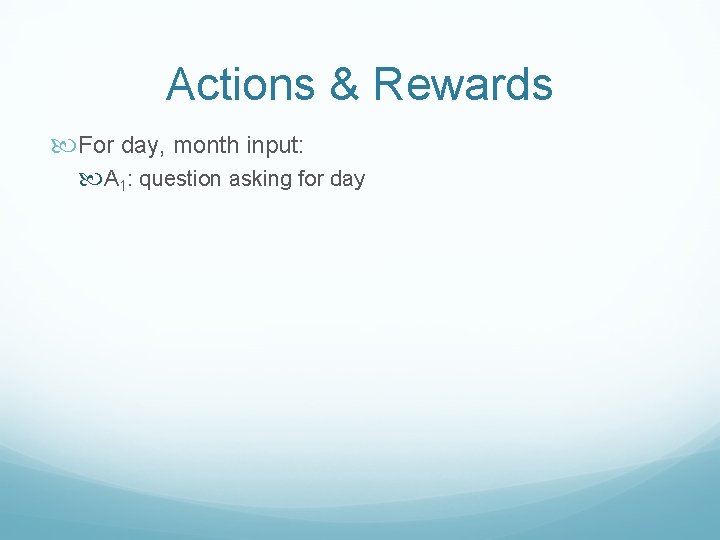 Actions & Rewards

For day, month input:

$A_1$: question asking for day